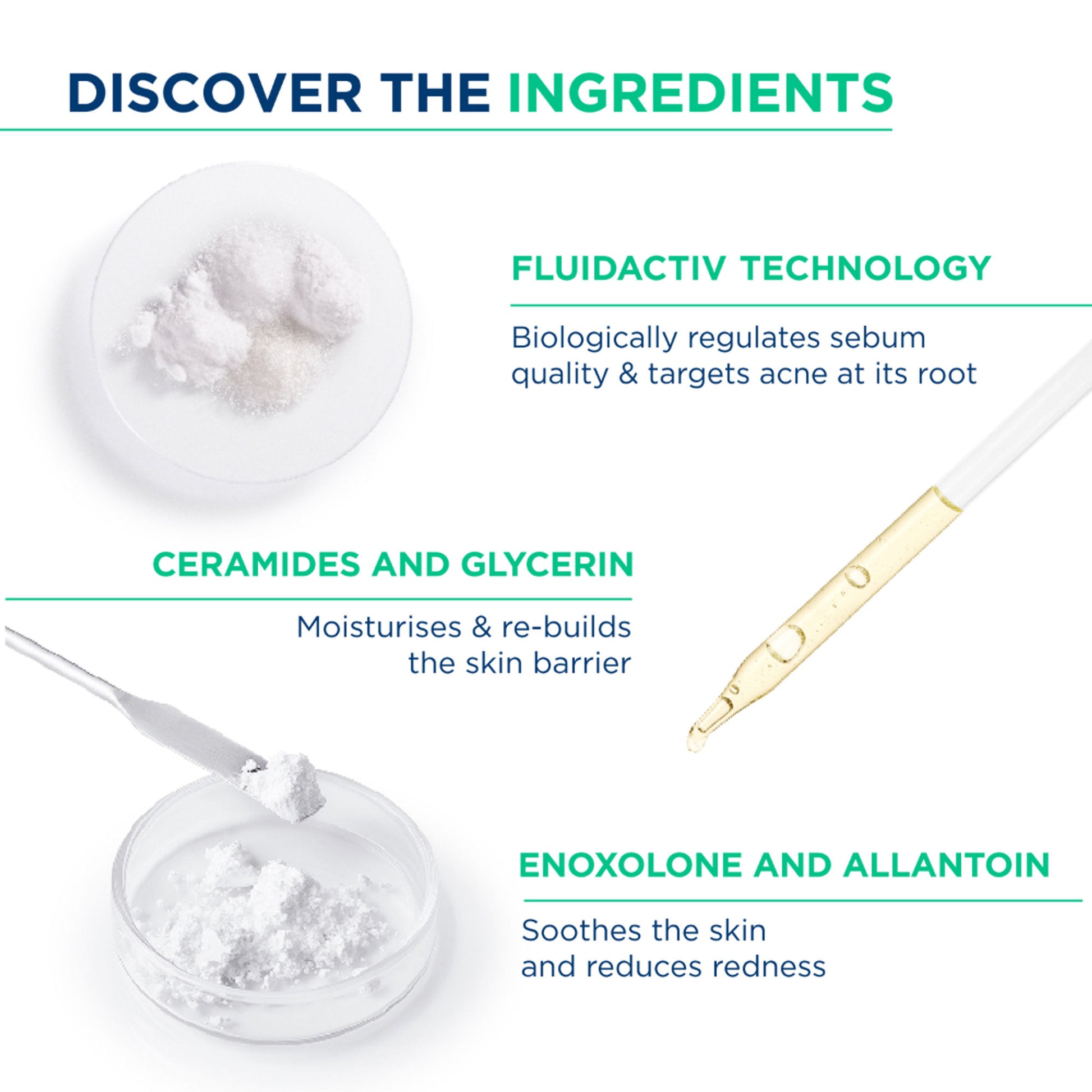 DISCOVER THE INGREDIENTS

FLUIDACTIV TECHNOLOGY

Biologically regulates sebum quality & targets acne at its root

CERAMIDES AND GLYCERIN

Moisturises & re-builds the skin barrier

ENOXOLONE AND ALLANTOIN

Soothes the skin and reduces redness